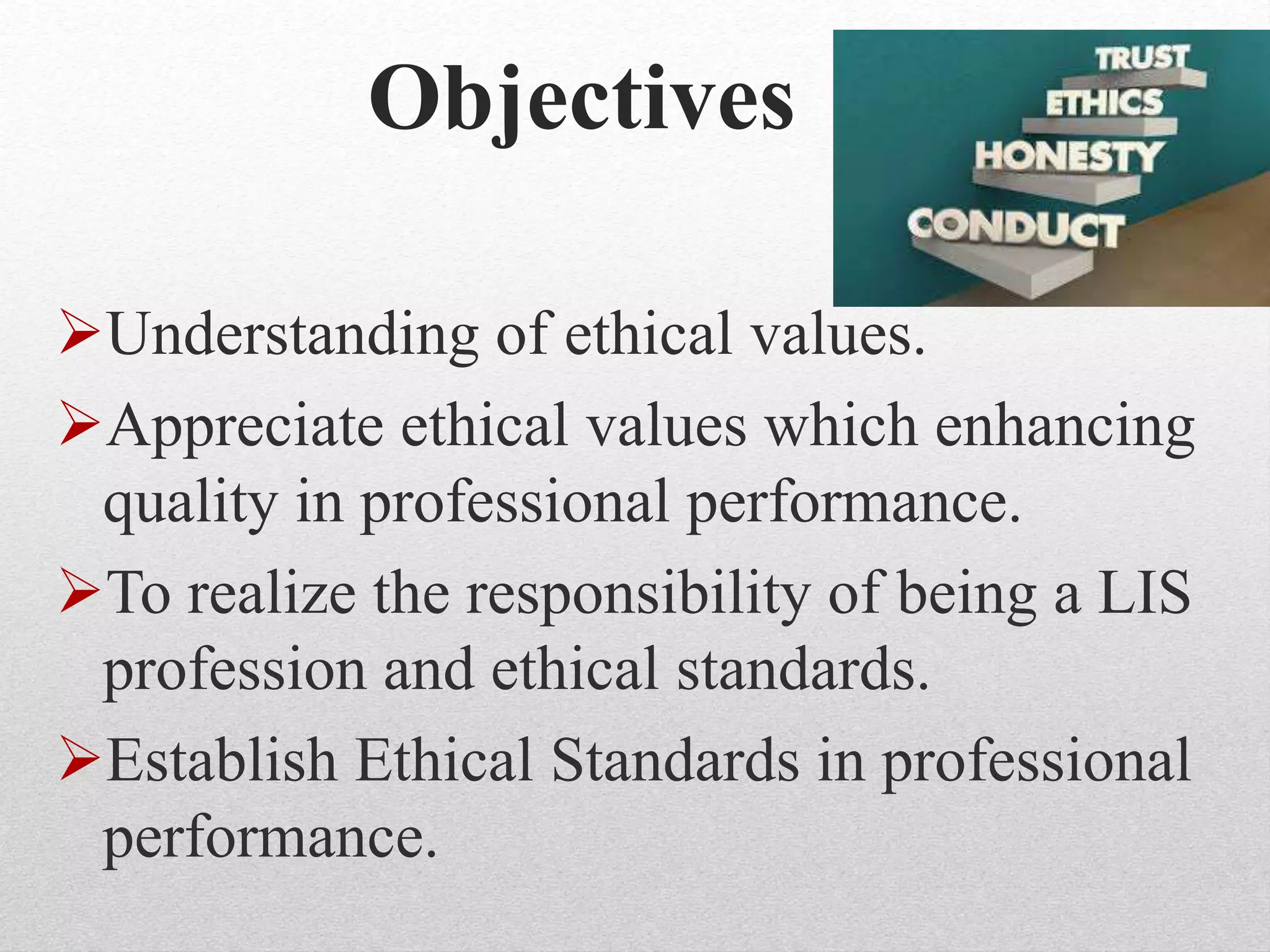 Objectives

TRUST
ETHICS
HONESTY
CONDUCT

➢Understanding of ethical values.

➢Appreciate ethical values which enhancing quality in professional performance.

➢To realize the responsibility of being a LIS profession and ethical standards.

➢Establish Ethical Standards in professional performance.